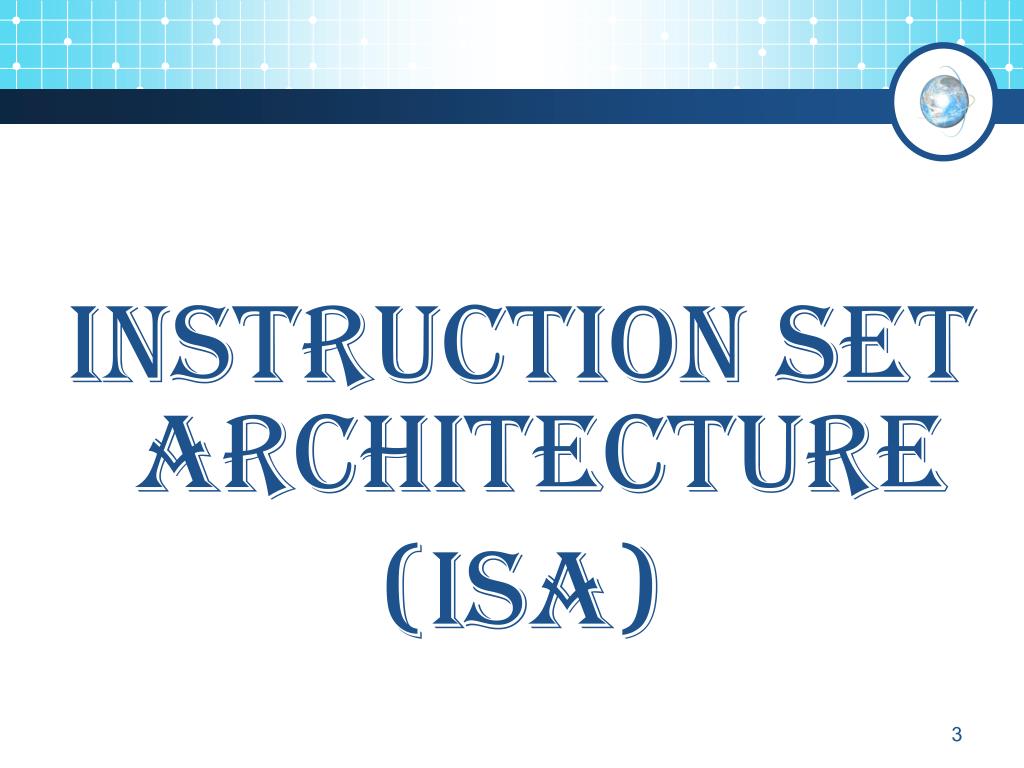 INSTRUCTION SET ARCHITECTURE
(ISA)

3